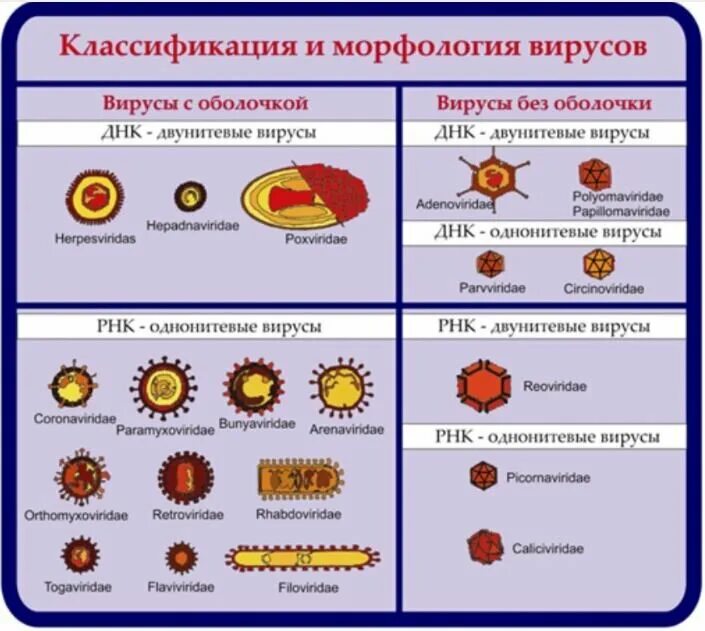 Классификация и морфология вирусов

Вирусы с оболочкой

ДНК - двунитевые вирусы

Herpesviridas

Hepadnaviridae

Poxviridae

РНК - однонитевые вирусы

Coronaviridae

Paramyxoviridae

Bunyaviridae

Arenaviridae

Orthomyxoviridae

Retroviridae

Rhabdoviridae

Togaviridae

Flaviviridae

Filoviridae

Вирусы без оболочки

ДНК - двунитевые вирусы

Adenoviridae

Polyomaviridae
Papillomaviridae

ДНК - однонитевые вирусы

Parvviridae

Circinoviridae

РНК - двунитевые вирусы

Reoviridae

РНК - однонитевые вирусы

Picornaviridae

Caliciviridae